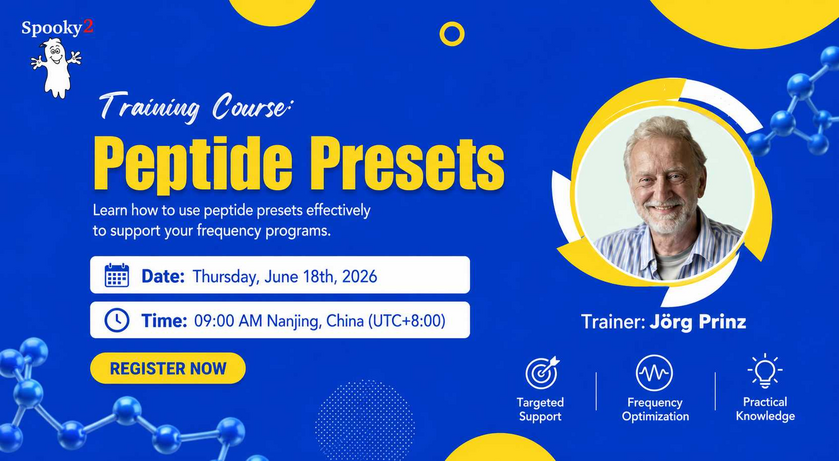 Spooky2

Training Course:

Peptide Presets

Learn how to use peptide presets effectively to support your frequency programs.

Date: Thursday, June 18th, 2026

Time: 09:00 AM Nanjing, China (UTC+8:00)

REGISTER NOW

Trainer: Jörg Prinz

Targeted Support

Frequency Optimization

Practical Knowledge